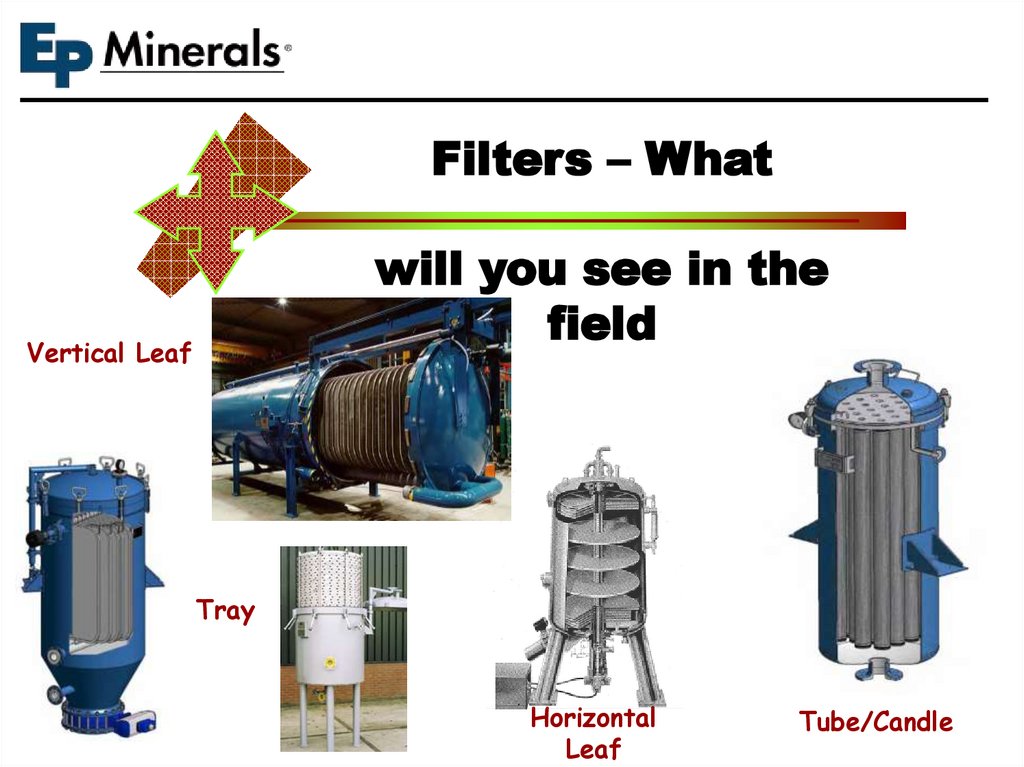 EP Minerals®

Filters – What will you see in the field

Vertical Leaf

Tray

Horizontal Leaf

Tube/Candle